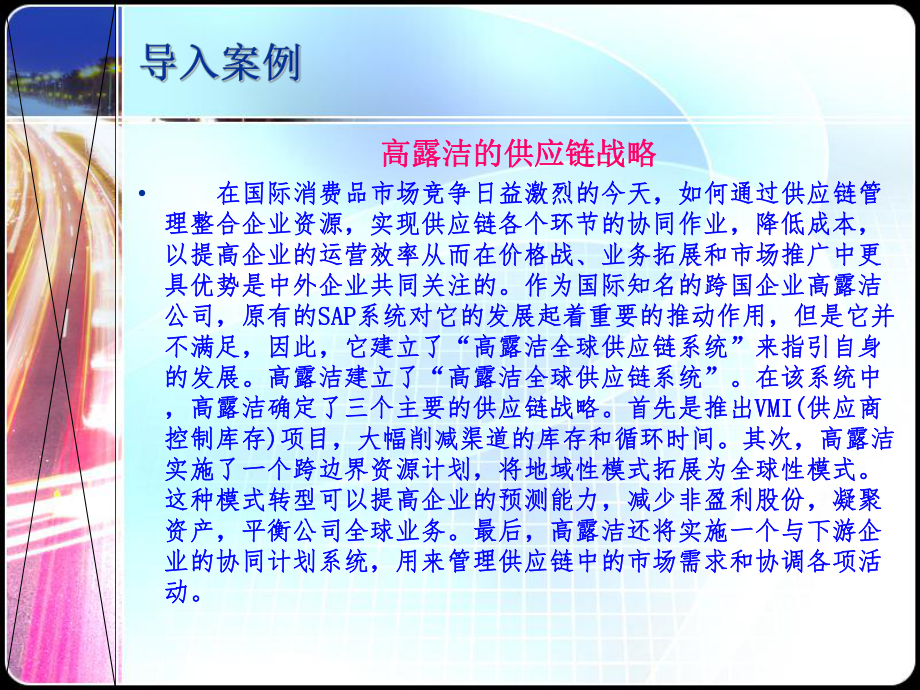 导入案例

高露洁的供应链战略

• 在国际消费品市场竞争日益激烈的今天，如何通过供应链管理整合企业资源，实现供应链各个环节的协同作业，降低成本，以提高企业的运营效率从而在价格战、业务拓展和市场推广中更具优势是中外企业共同关注的。作为国际知名的跨国企业高露洁公司，原有的SAP系统对它的发展起着重要的推动作用，但是它并不满足，因此，它建立了“高露洁全球供应链系统”来指引自身的发展。高露洁建立了“高露洁全球供应链系统”。在该系统中，高露洁确定了三个主要的供应链战略。首先是推出VMI(供应商控制库存)项目，大幅削减渠道的库存和循环时间。其次，高露洁实施了一个跨边界资源计划，将地域性模式拓展为全球性模式。这种模式转型可以提高企业的预测能力，减少非盈利股份，凝聚资产，平衡公司全球业务。最后，高露洁还将实施一个与下游企业的协同计划系统，用来管理供应链中的市场需求和协调各项活动。